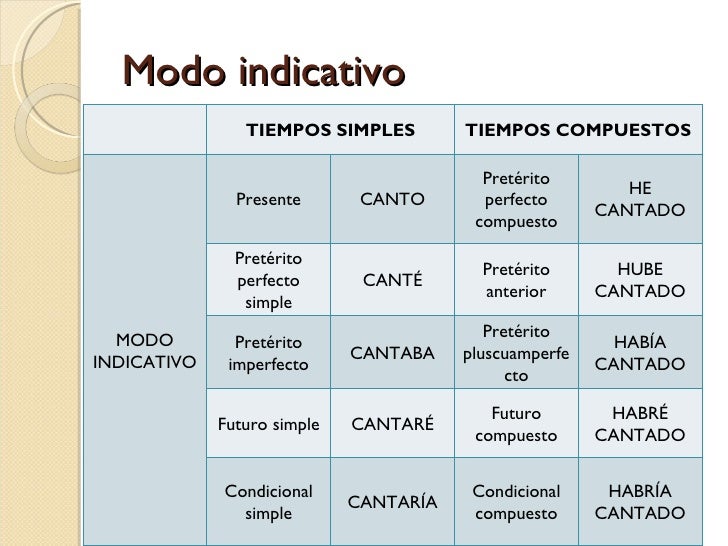 Modo indicativo

| | TIEMPOS SIMPLES | | TIEMPOS COMPUESTOS | |
|---|---|---|---|---|
| MODO INDICATIVO | Presente | CANTO | Pretérito perfecto compuesto | HE CANTADO |
| | Pretérito perfecto simple | CANTÉ | Pretérito anterior | HUBE CANTADO |
| | Pretérito imperfecto | CANTABA | Pretérito pluscuamperfecto | HABÍA CANTADO |
| | Futuro simple | CANTARÉ | Futuro compuesto | HABRÉ CANTADO |
| | Condicional simple | CANTARÍA | Condicional compuesto | HABRÍA CANTADO |